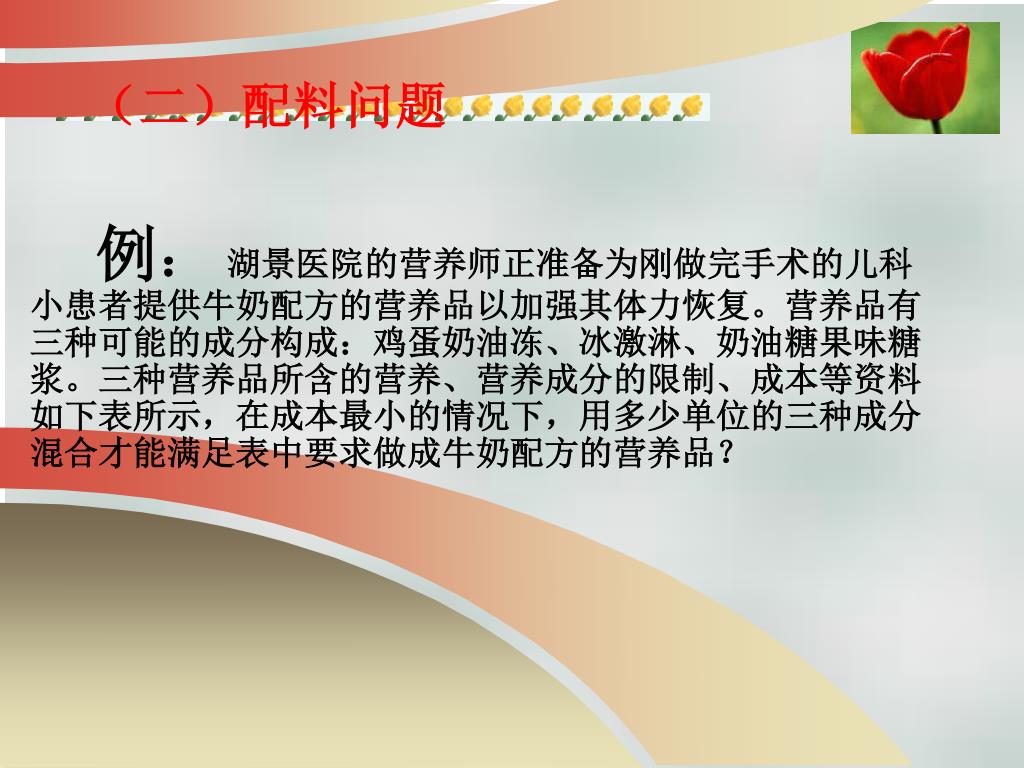 （二）配料问题

例： 湖景医院的营养师正准备为刚做完手术的儿科小患者提供牛奶配方的营养品以加强其体力恢复。营养品有三种可能的成分构成：鸡蛋奶油冻、冰激淋、奶油糖果味糖浆。三种营养品所含的营养、营养成分的限制、成本等资料如下表所示，在成本最小的情况下，用多少单位的三种成分混合才能满足表中要求做成牛奶配方的营养品？